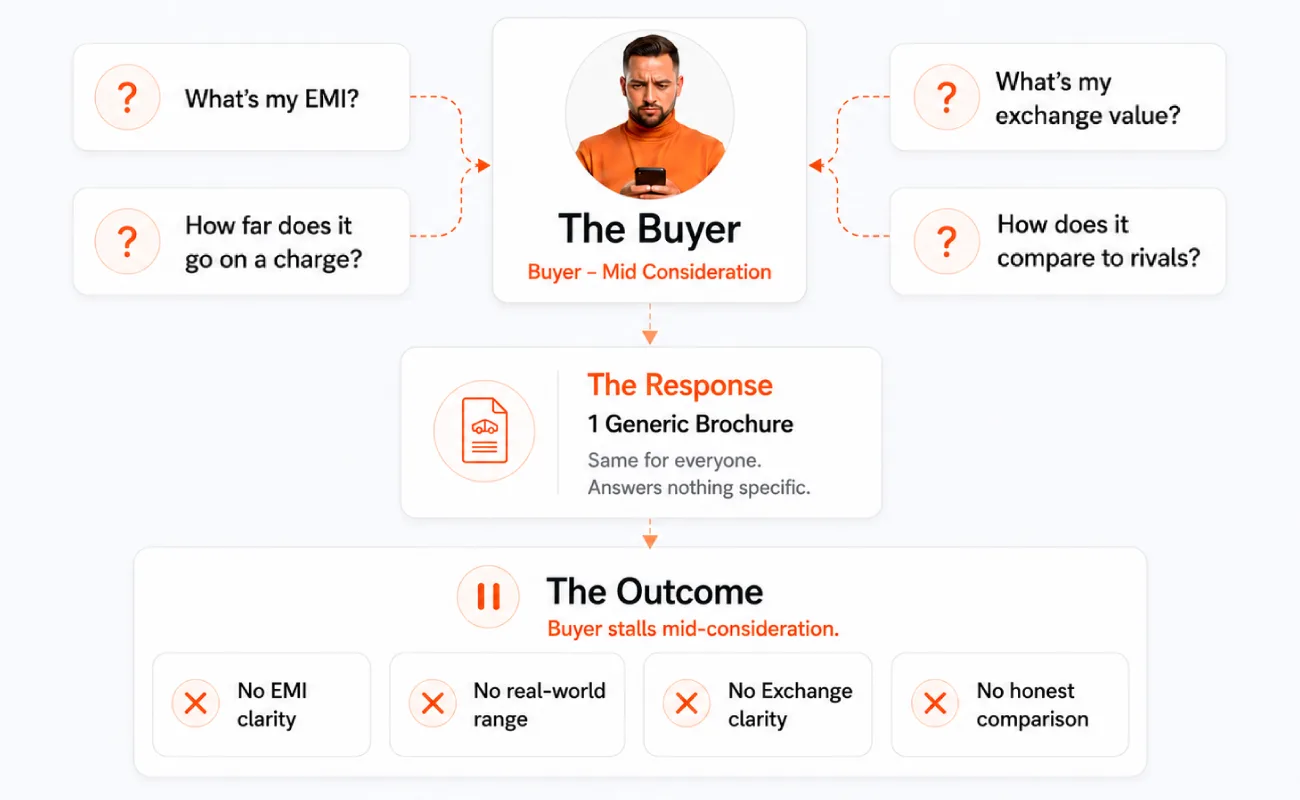 ?
What's my EMI?

?
How far does it go on a charge?

The Buyer
Buyer – Mid Consideration

?
What's my exchange value?

?
How does it compare to rivals?

The Response
1 Generic Brochure
Same for everyone.
Answers nothing specific.

The Outcome
Buyer stalls mid-consideration.

No EMI clarity

No real-world range

No Exchange clarity

No honest comparison